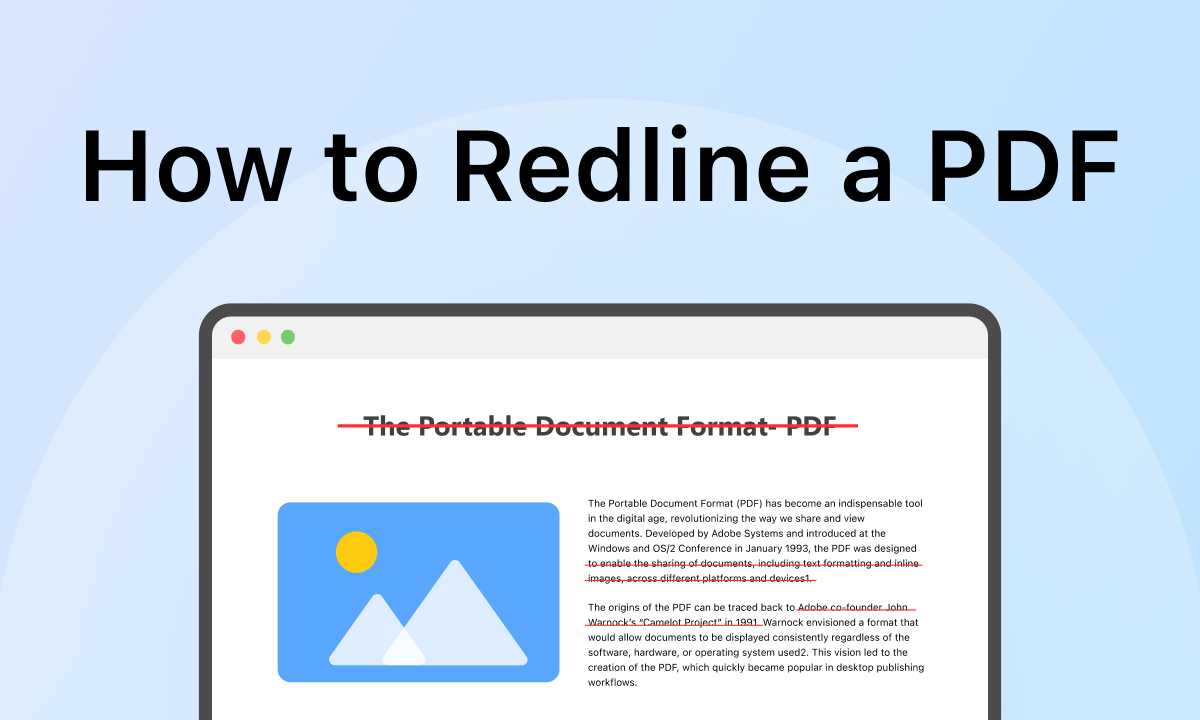 How to Redline a PDF

The Portable Document Format- PDF

The Portable Document Format (PDF) has become an indispensable tool in the digital age, revolutionizing the way we share and view documents. Developed by Adobe Systems and introduced at the Windows and OS/2 Conference in January 1993, the PDF was designed to enable the sharing of documents, including text formatting and inline images, across different platforms and devices1.

The origins of the PDF can be traced back to Adobe co-founder John Warnock's "Camelot Project" in 1991. Warnock envisioned a format that would allow documents to be displayed consistently regardless of the software, hardware, or operating system used2. This vision led to the creation of the PDF, which quickly became popular in desktop publishing workflows.